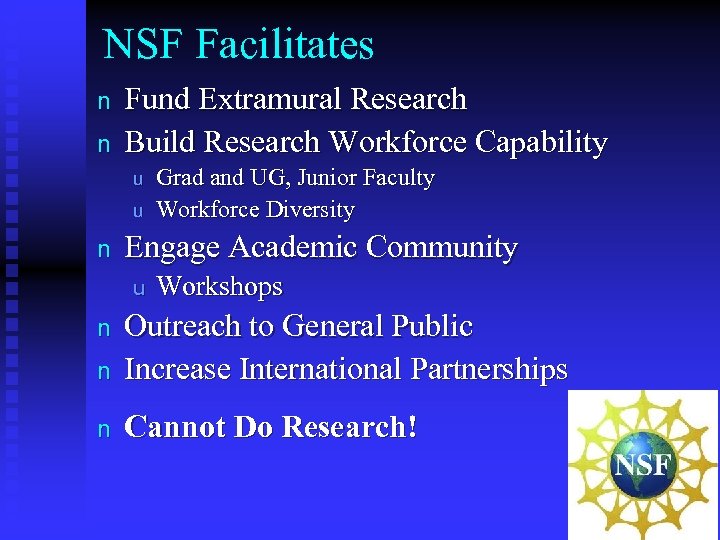 NSF Facilitates

n Fund Extramural Research

n Build Research Workforce Capability

u Grad and UG, Junior Faculty

u Workforce Diversity

n Engage Academic Community

u Workshops

n Outreach to General Public

n Increase International Partnerships

n Cannot Do Research!

NSF